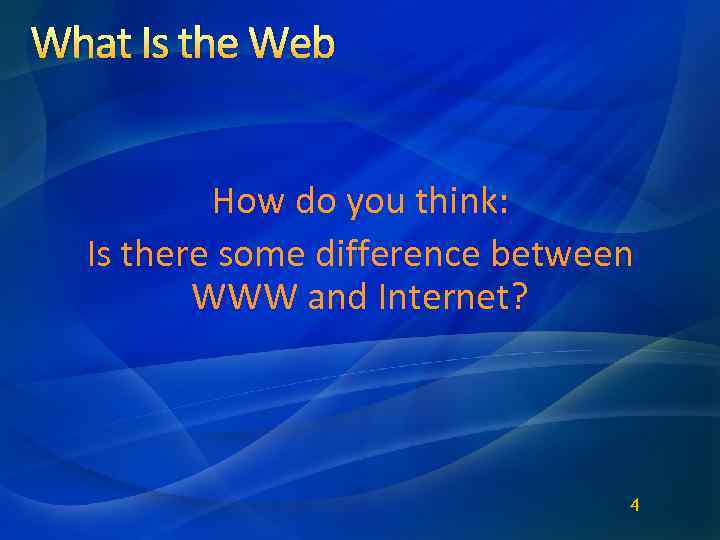 What Is the Web

How do you think:
Is there some difference between WWW and Internet?

4